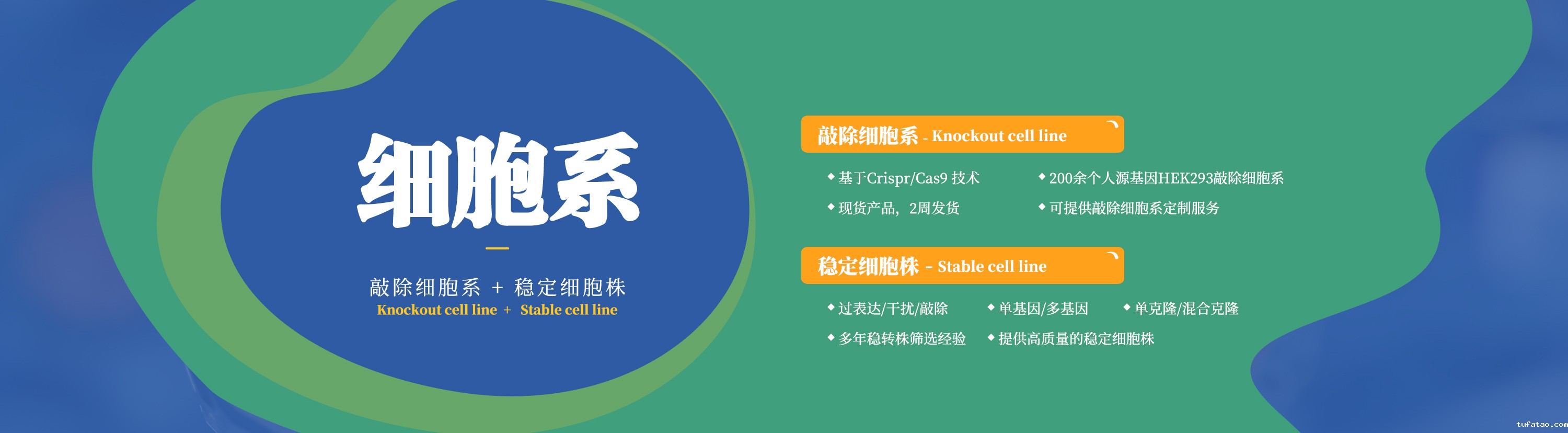 细胞系

敲除细胞系 + 稳定细胞株
Knockout cell line + Stable cell line

敲除细胞系 - Knockout cell line

◆ 基于Crispr/Cas9 技术
◆ 200余个人源基因HEK293敲除细胞系
◆ 现货产品，2周发货
◆ 可提供敲除细胞系定制服务

稳定细胞株 - Stable cell line

◆ 过表达/干扰/敲除
◆ 单基因/多基因
◆ 单克隆/混合克隆
◆ 多年稳转株筛选经验
◆ 提供高质量的稳定细胞株

tufatao.com